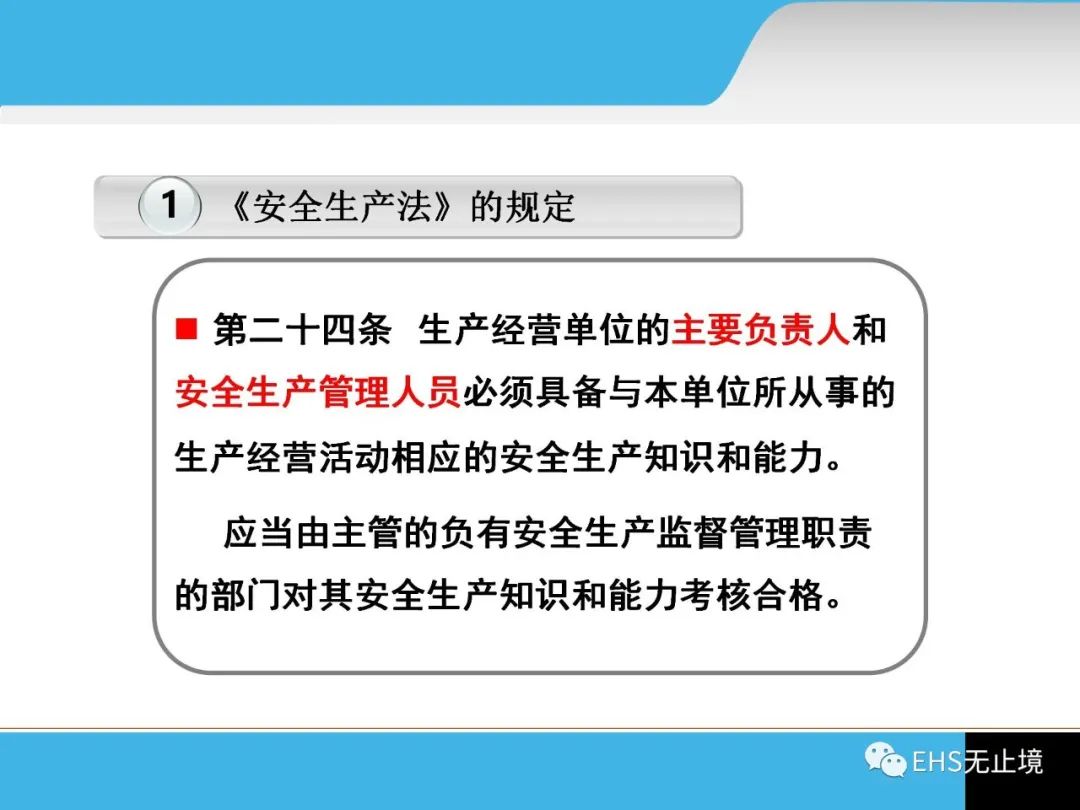 1 《安全生产法》的规定

■ 第二十四条 生产经营单位的主要负责人和安全生产管理人员必须具备与本单位所从事的生产经营活动相应的安全生产知识和能力。

应当由主管的负有安全生产监督管理职责的部门对其安全生产知识和能力考核合格。

EHS无止境